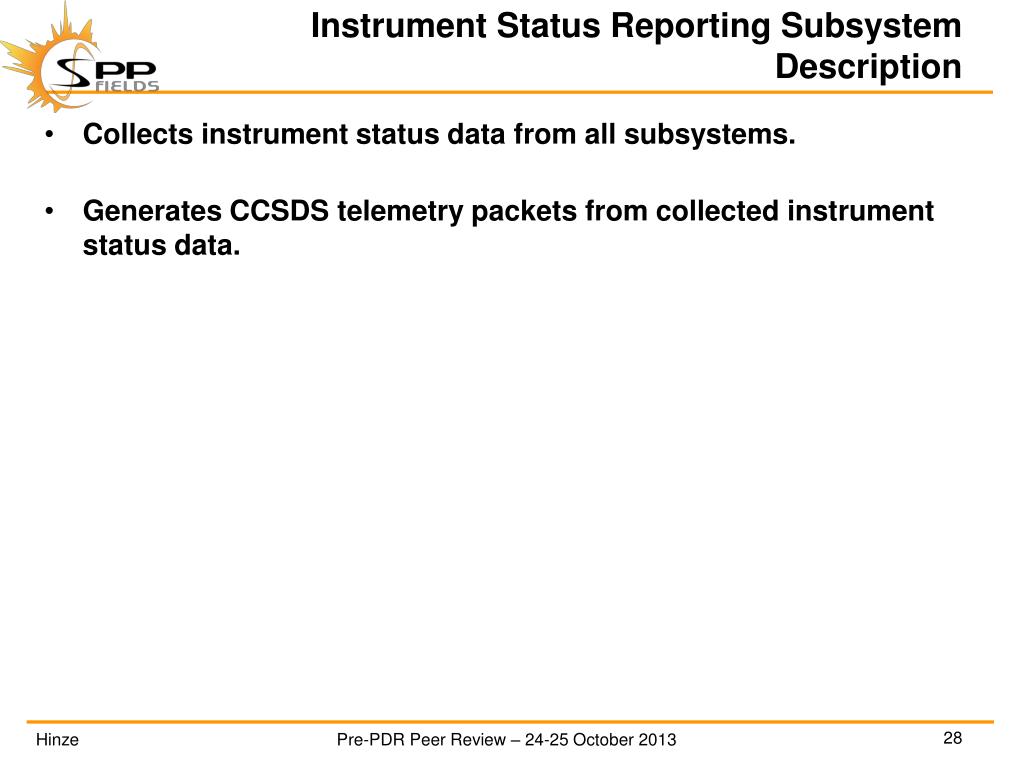 SPP FIELDS

Instrument Status Reporting Subsystem Description

• Collects instrument status data from all subsystems.

• Generates CCSDS telemetry packets from collected instrument status data.

Hinze

Pre-PDR Peer Review – 24-25 October 2013

28